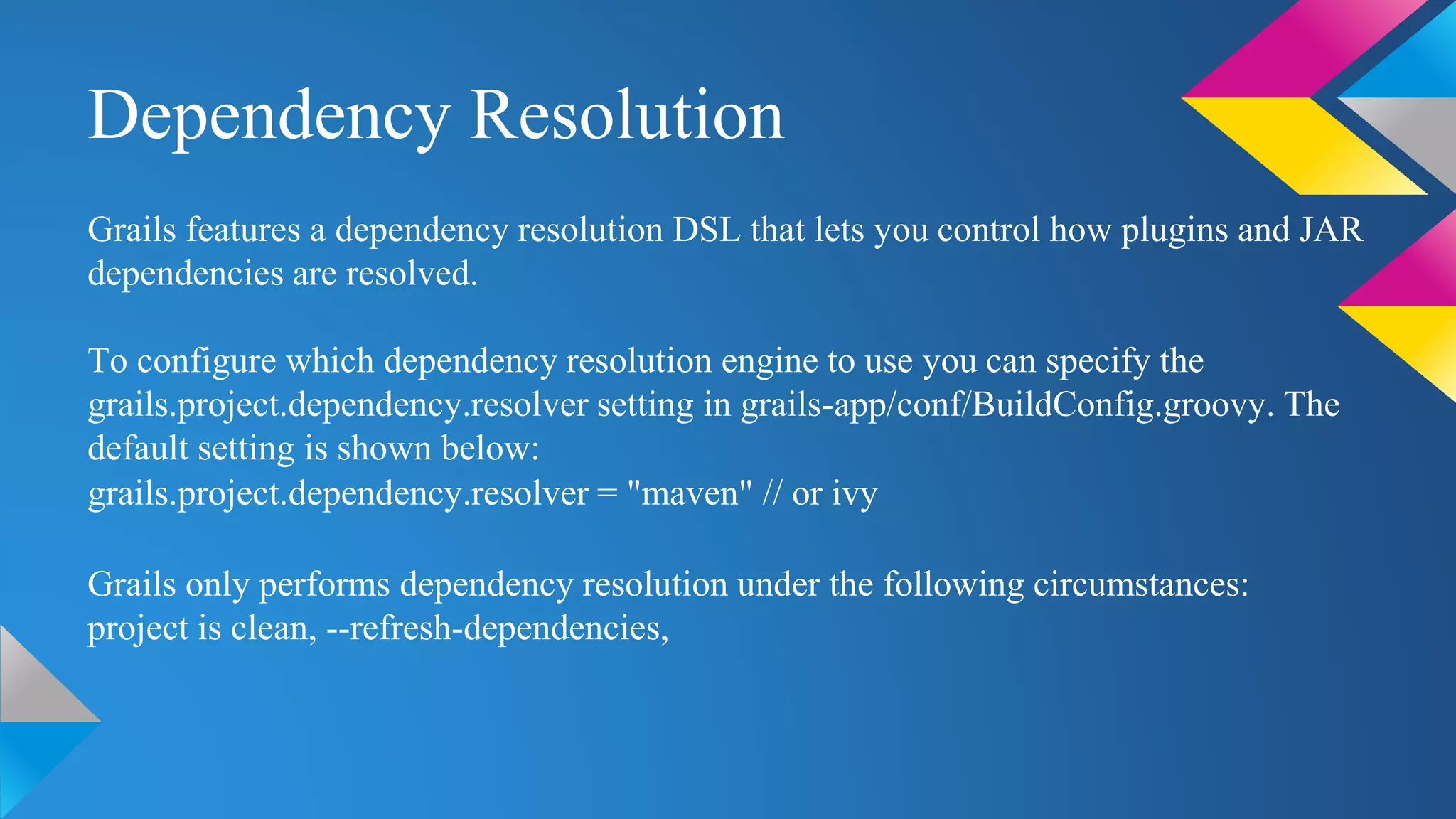 Dependency Resolution

Grails features a dependency resolution DSL that lets you control how plugins and JAR dependencies are resolved.

To configure which dependency resolution engine to use you can specify the grails.project.dependency.resolver setting in grails-app/conf/BuildConfig.groovy. The default setting is shown below:
grails.project.dependency.resolver = "maven" // or ivy

Grails only performs dependency resolution under the following circumstances:
project is clean, --refresh-dependencies,